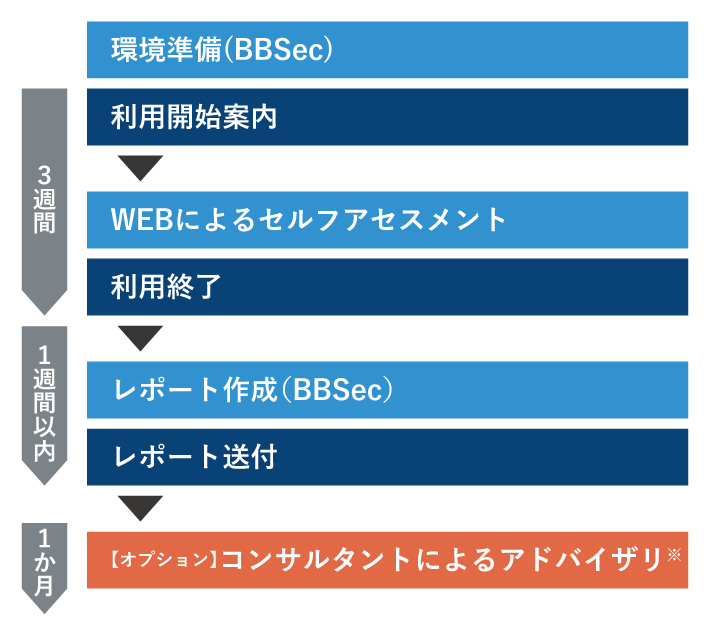 環境準備(BBSec)

3週間

利用開始案内

WEBによるセルフアセスメント

利用終了

1週間以内

レポート作成(BBSec)

レポート送付

1か月

【オプション】コンサルタントによるアドバイザリ※